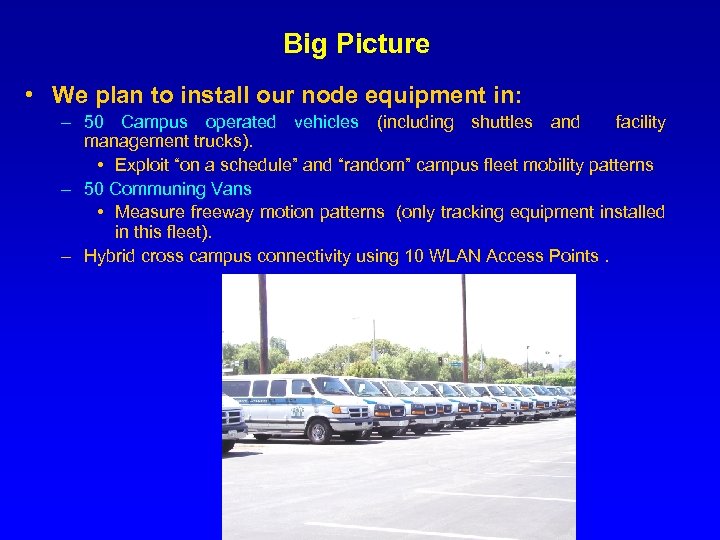 Big Picture

• We plan to install our node equipment in:
– 50 Campus operated vehicles (including shuttles and facility management trucks).
• Exploit "on a schedule" and "random" campus fleet mobility patterns
– 50 Communing Vans
• Measure freeway motion patterns (only tracking equipment installed in this fleet).
– Hybrid cross campus connectivity using 10 WLAN Access Points .